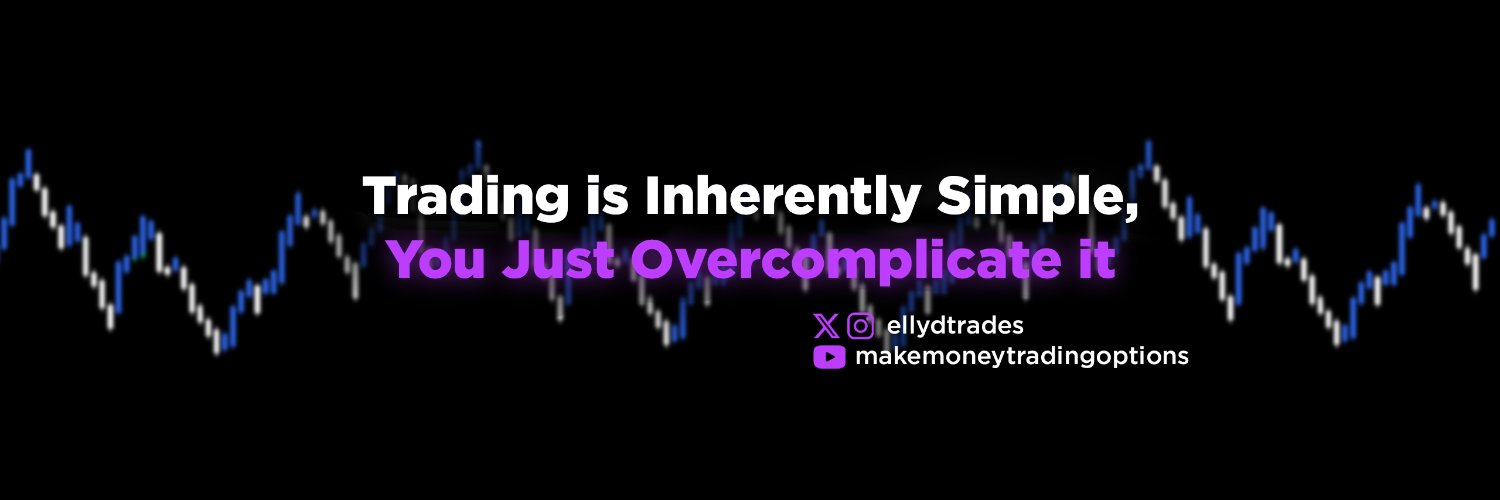 Trading is Inherently Simple,
You Just Overcomplicate it

ellydtrades
makemoneytradingoptions